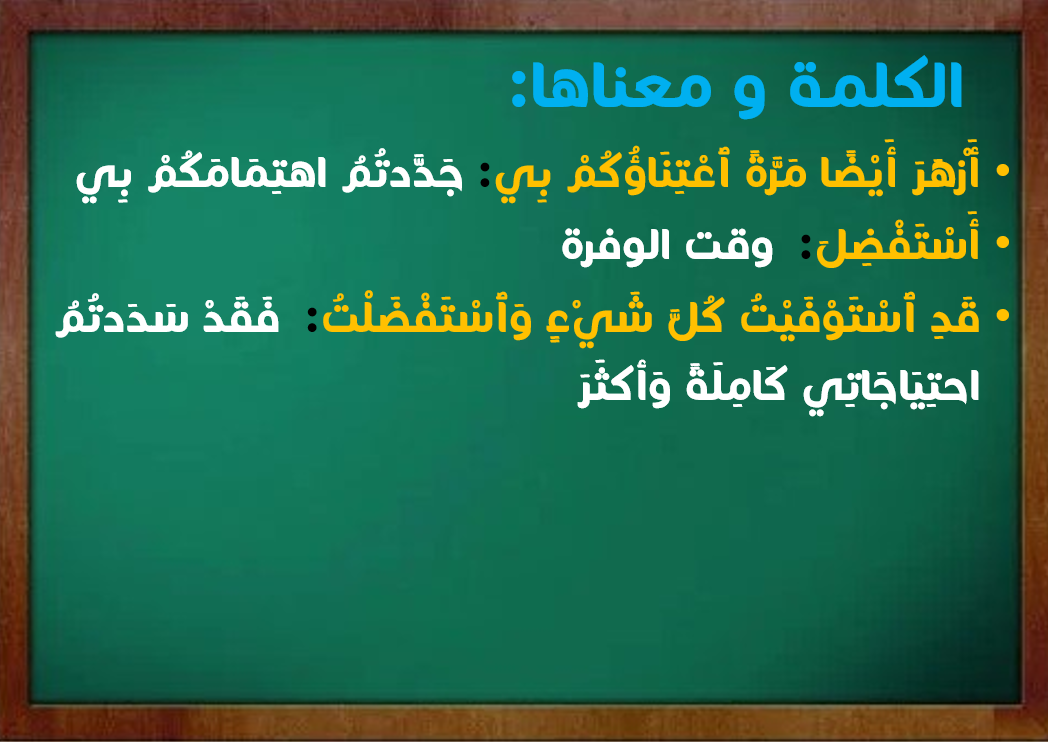 الكلمة و معناها:

• أَزْهَرَ أَيْضًا مَرَّةً ٱعْتِنَاؤُكُمْ بِي: جَدَّدتُمُ اهتِمَامَكُمْ بِي

• أَسْتَفْضِلَ: وقت الوفرة

• قَدِ ٱسْتَوْفَيْتُ كُلَّ شَيْءٍ وَٱسْتَفْضَلْتُ: فَقَدْ سَدَدتُمُ احتِيَاجَاتِي كَامِلَةً وَأكثَرَ